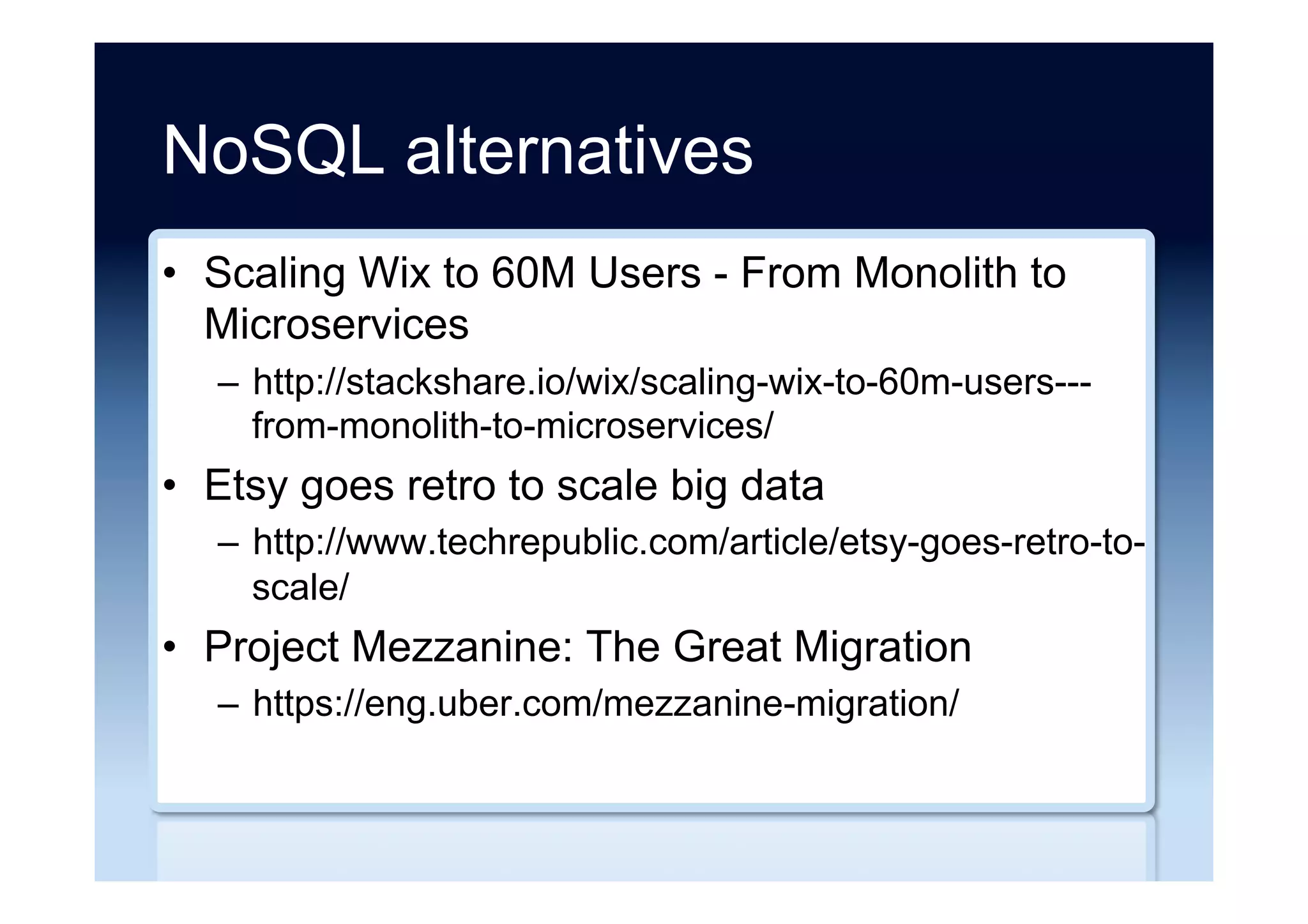 NoSQL alternatives

• Scaling Wix to 60M Users - From Monolith to Microservices
  – http://stackshare.io/wix/scaling-wix-to-60m-users---from-monolith-to-microservices/
• Etsy goes retro to scale big data
  – http://www.techrepublic.com/article/etsy-goes-retro-to-scale/
• Project Mezzanine: The Great Migration
  – https://eng.uber.com/mezzanine-migration/